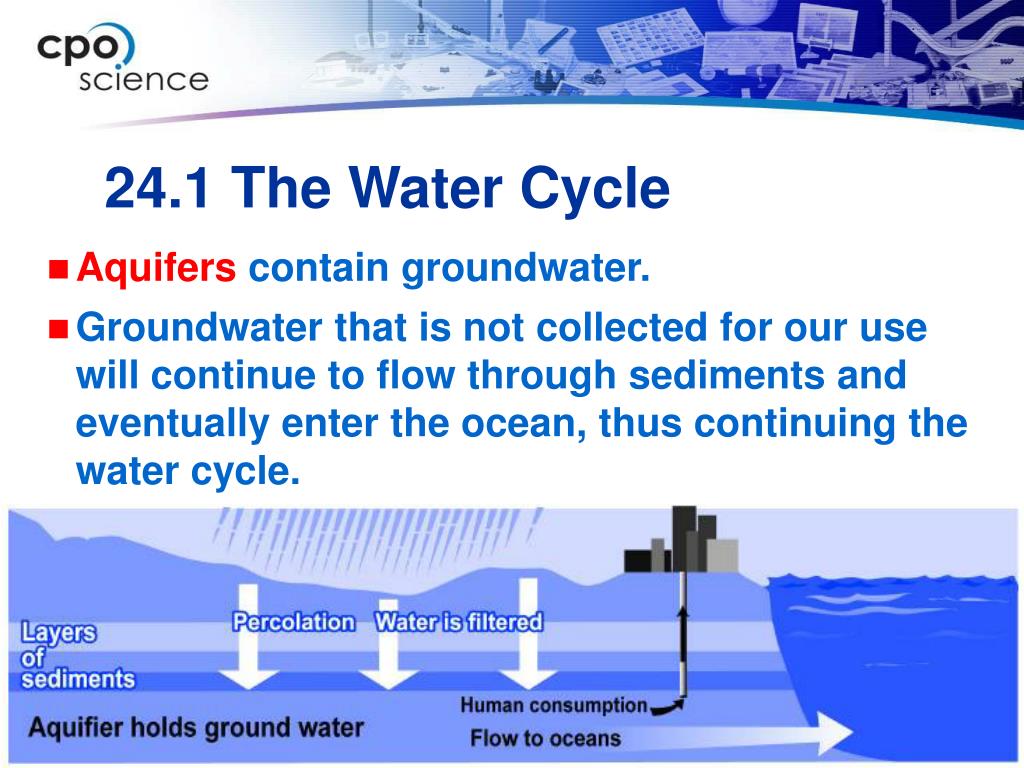 cpo science

24.1 The Water Cycle

Aquifers contain groundwater.

Groundwater that is not collected for our use will continue to flow through sediments and eventually enter the ocean, thus continuing the water cycle.

Layers of sediments

Percolation

Water is filtered

Human consumption

Aquifer holds ground water

Flow to oceans